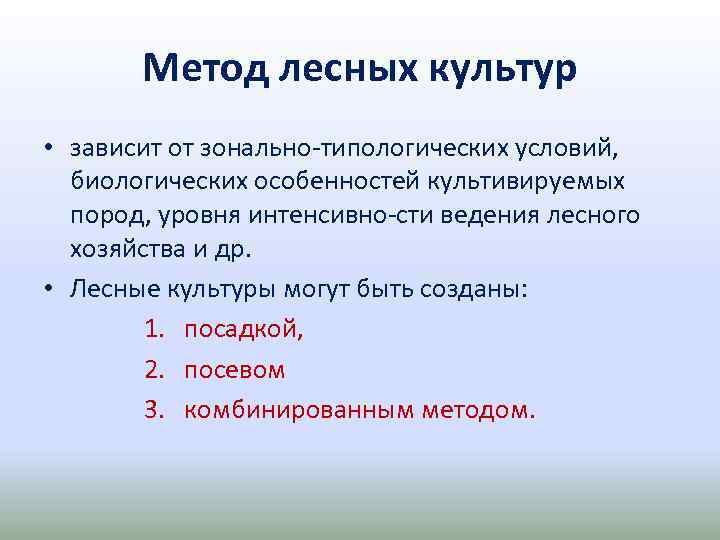 Метод лесных культур

• зависит от зонально-типологических условий, биологических особенностей культивируемых пород, уровня интенсивно-сти ведения лесного хозяйства и др.

• Лесные культуры могут быть созданы:

1. посадкой,
2. посевом
3. комбинированным методом.